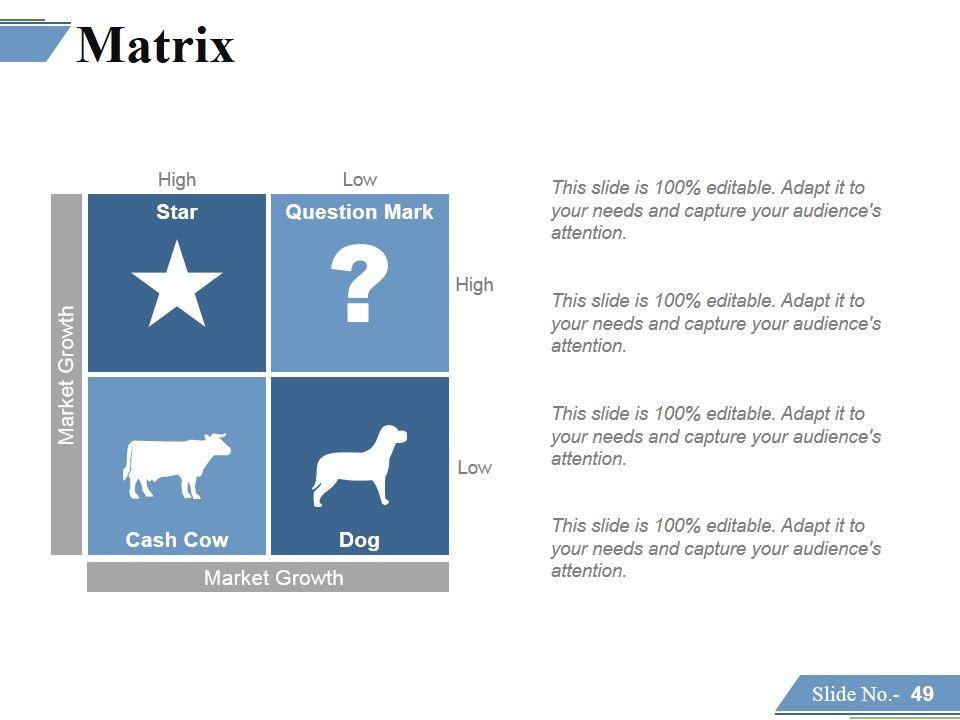 Matrix

High

Low

Market Growth

Star

Question Mark

?

High

Cash Cow

Dog

Low

Market Growth

This slide is 100% editable. Adapt it to your needs and capture your audience's attention.

This slide is 100% editable. Adapt it to your needs and capture your audience's attention.

This slide is 100% editable. Adapt it to your needs and capture your audience's attention.

This slide is 100% editable. Adapt it to your needs and capture your audience's attention.

Slide No.- 49